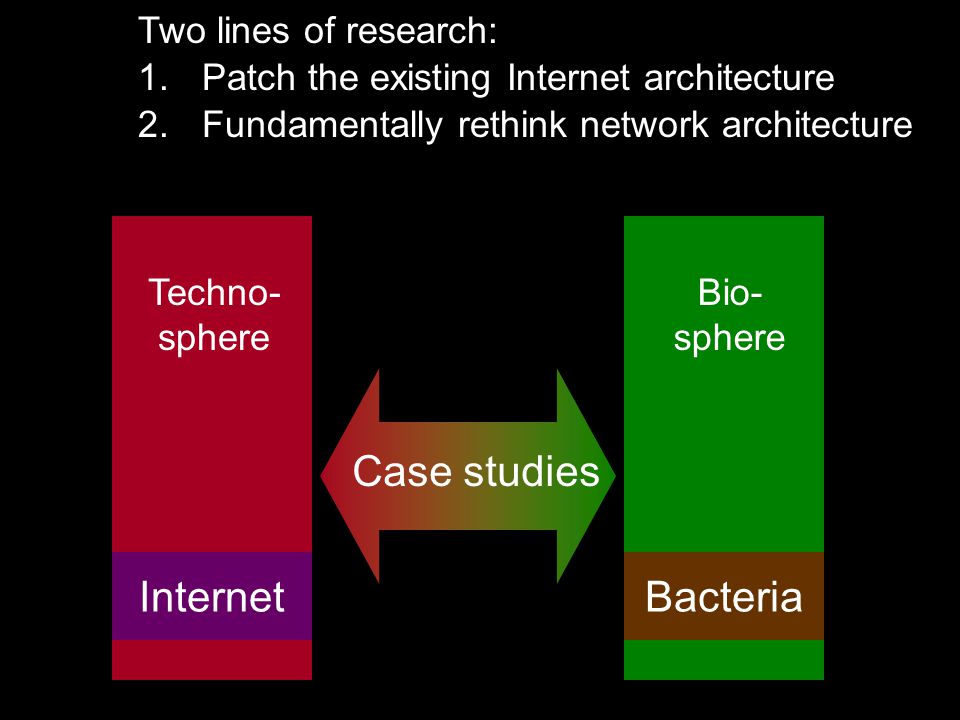 Two lines of research:
1. Patch the existing Internet architecture
2. Fundamentally rethink network architecture

Techno-sphere

Internet

Case studies

Bio-sphere

Bacteria